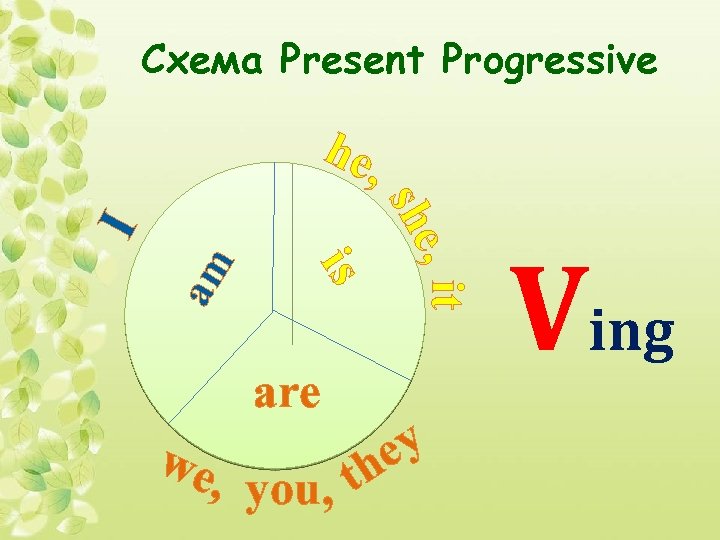 Схема Present Progressive

I
am

he, she, it
is

are
we, you, they

V ing